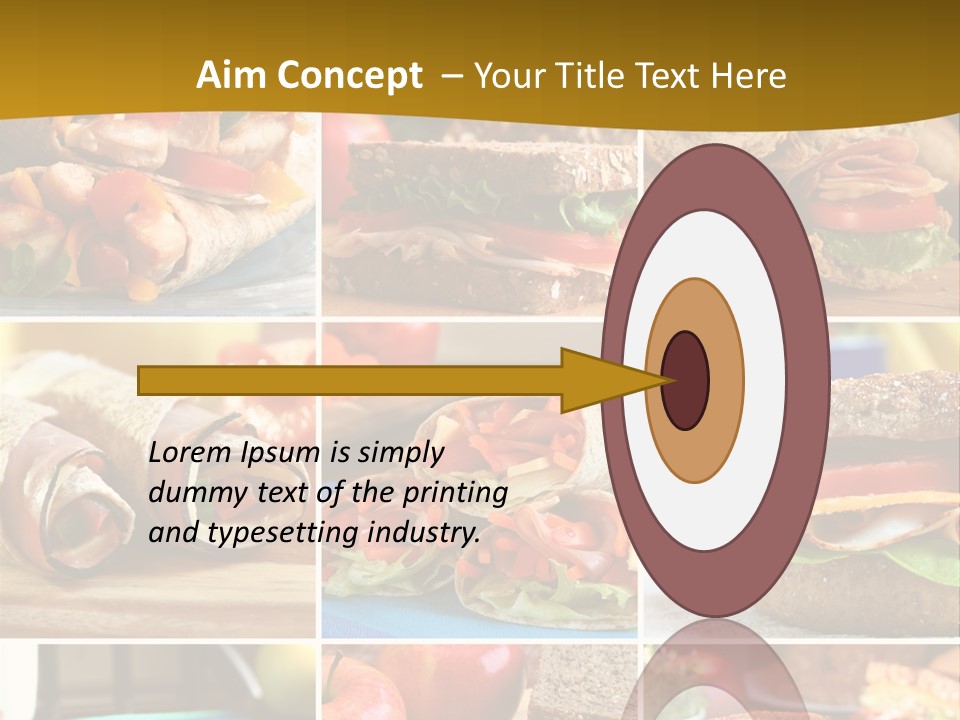 Aim Concept – Your Title Text Here

Lorem Ipsum is simply dummy text of the printing and typesetting industry.